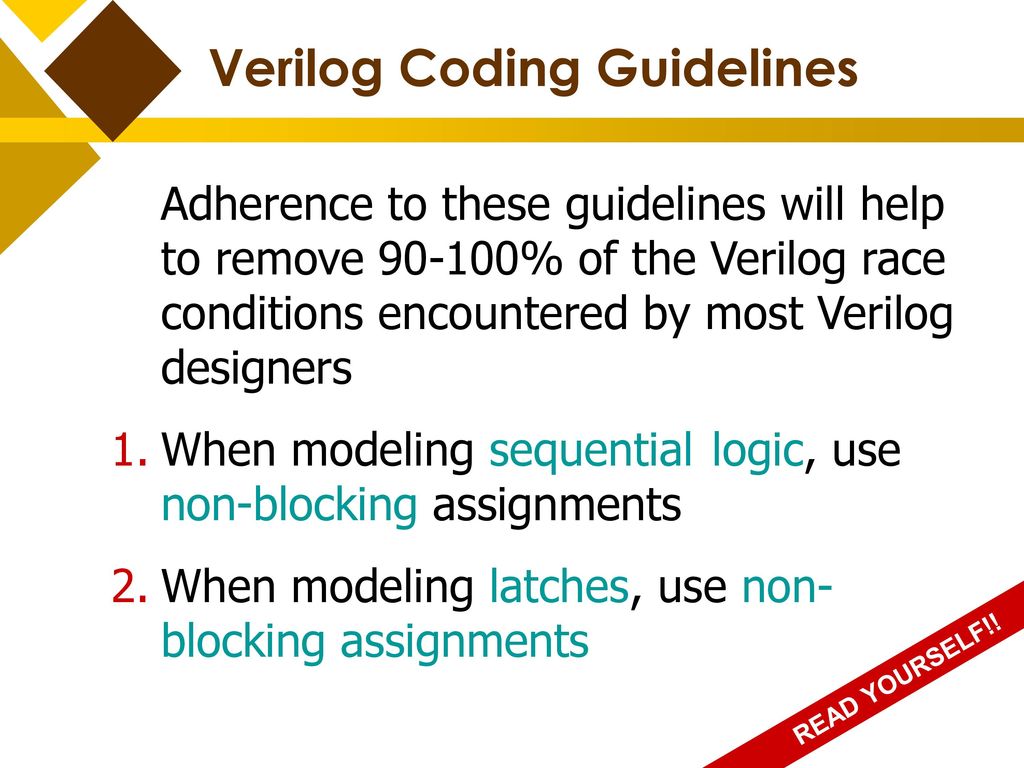 Verilog Coding Guidelines

Adherence to these guidelines will help to remove 90-100% of the Verilog race conditions encountered by most Verilog designers

1. When modeling sequential logic, use non-blocking assignments

2. When modeling latches, use non-blocking assignments

READ YOURSELF!!